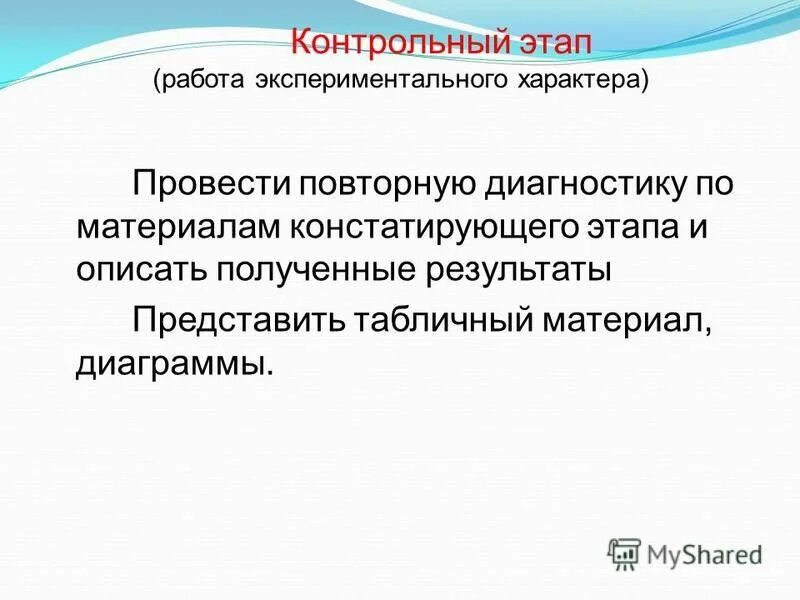 Контрольный этап
(работа экспериментального характера)

Провести повторную диагностику по материалам констатирующего этапа и описать полученные результаты

Представить табличный материал, диаграммы.

MyShared